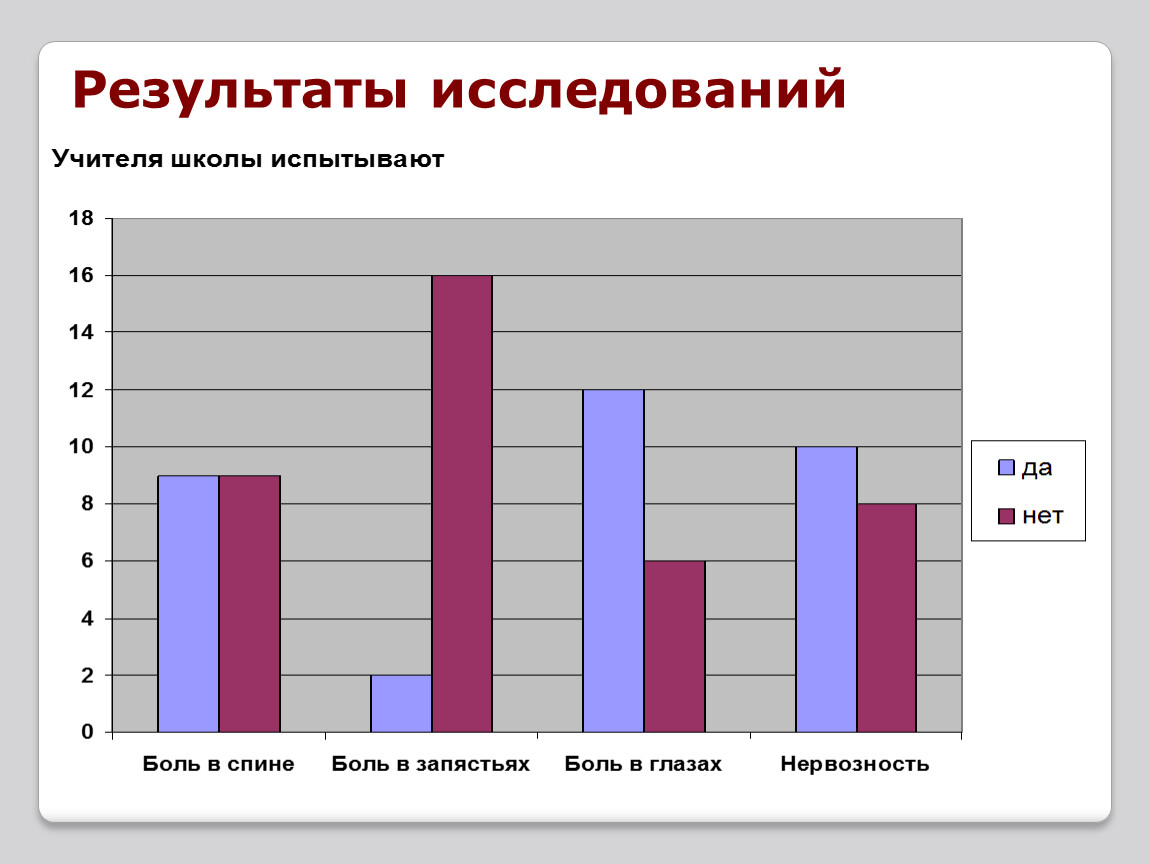 Результаты исследований

Учителя школы испытывают

18
16
14
12
10
8
6
4
2
0

Боль в спине
Боль в запястьях
Боль в глазах
Нервозность

да
нет